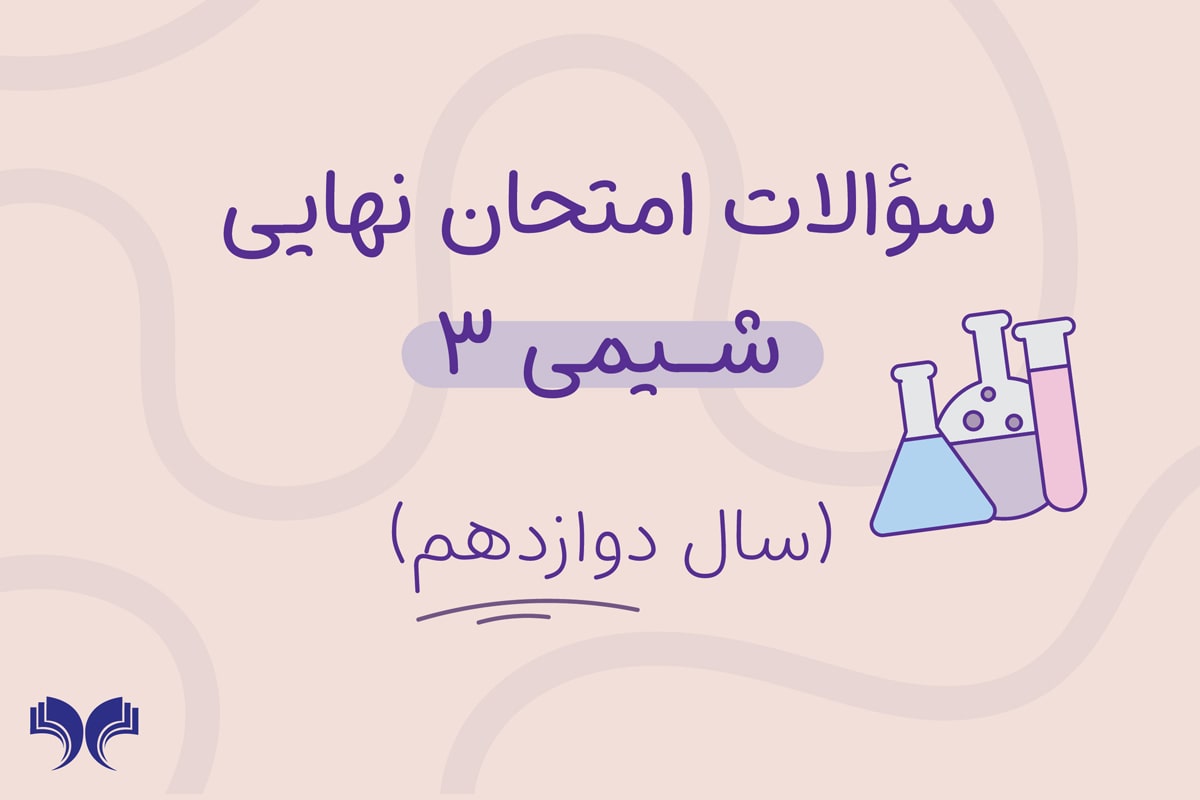 سؤالات امتحان نهایی

شیمی ۳

(سال دوازدهم)